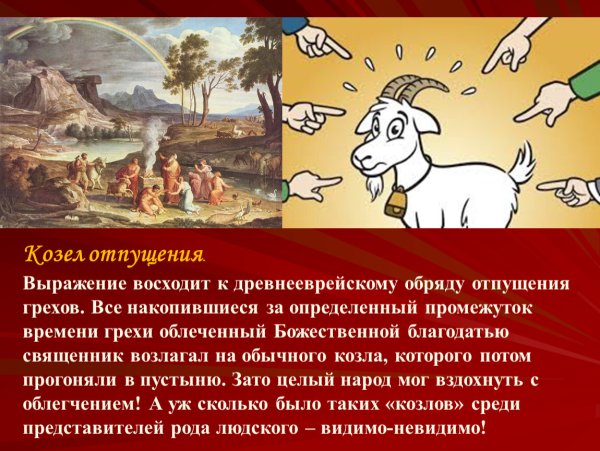 Козел отпущения.

Выражение восходит к древнееврейскому обряду отпущения грехов. Все накопившиеся за определенный промежуток времени грехи облеченный Божественной благодатью священник возлагал на обычного козла, которого потом прогоняли в пустыню. Зато целый народ мог вздохнуть с облегчением! А уж сколько было таких «козлов» среди представителей рода людского – видимо-невидимо!